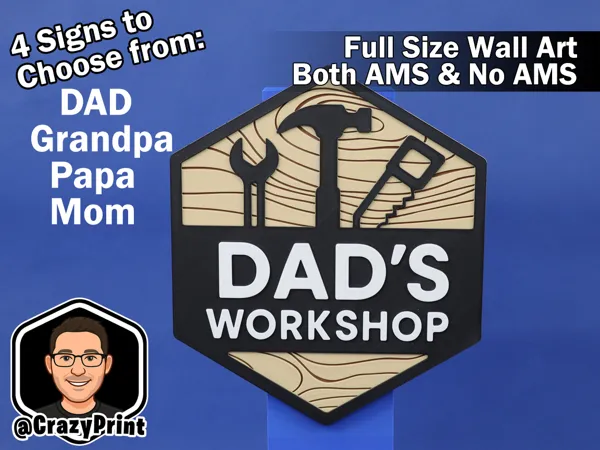 4 Signs to Choose from:

DAD
Grandpa
Papa
Mom

Full Size Wall Art
Both AMS & No AMS

DAD'S
WORKSHOP

@CrazyPrint